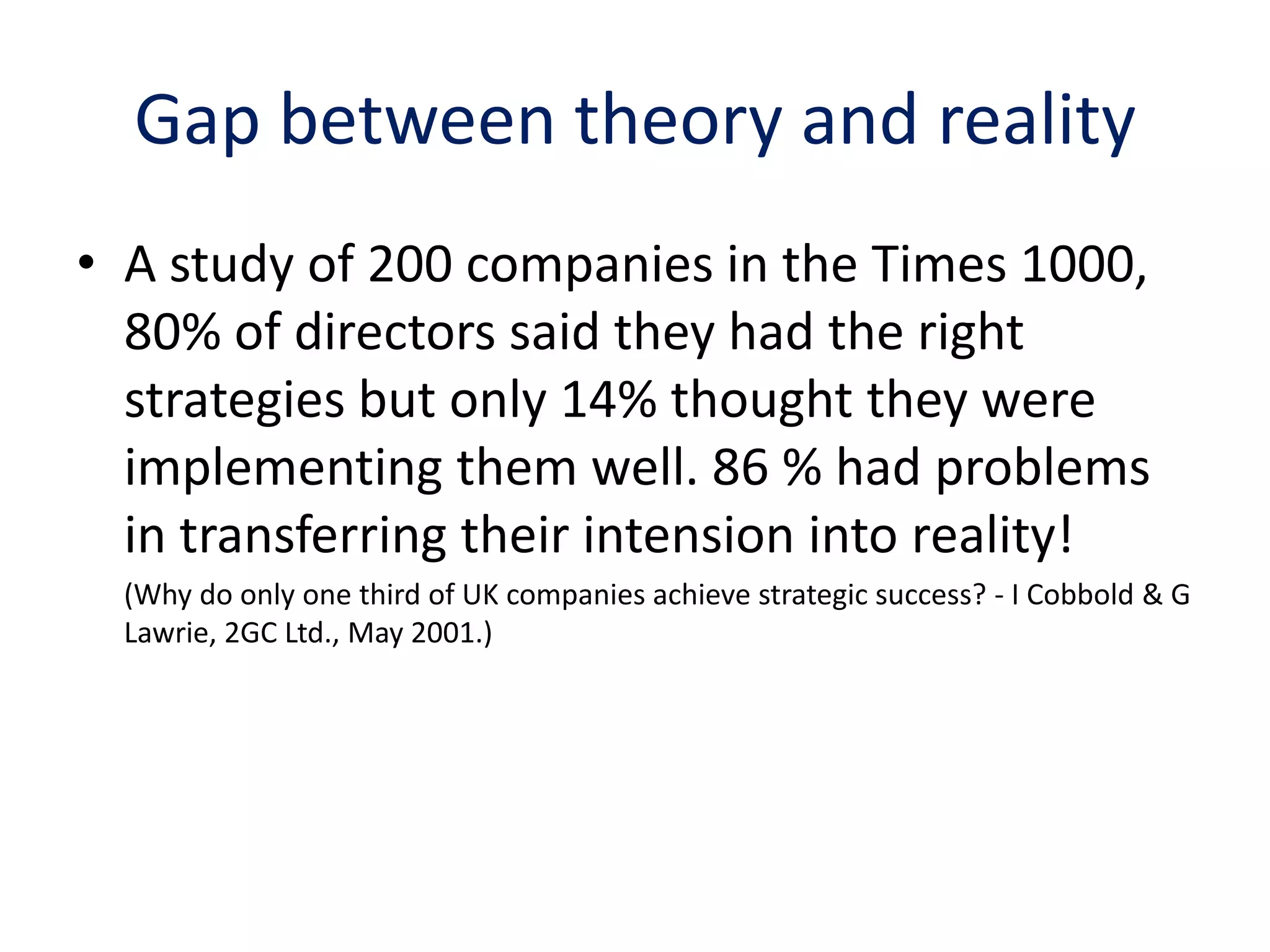 Gap between theory and reality

• A study of 200 companies in the Times 1000, 80% of directors said they had the right strategies but only 14% thought they were implementing them well. 86 % had problems in transferring their intension into reality!

(Why do only one third of UK companies achieve strategic success? - I Cobbold & G Lawrie, 2GC Ltd., May 2001.)